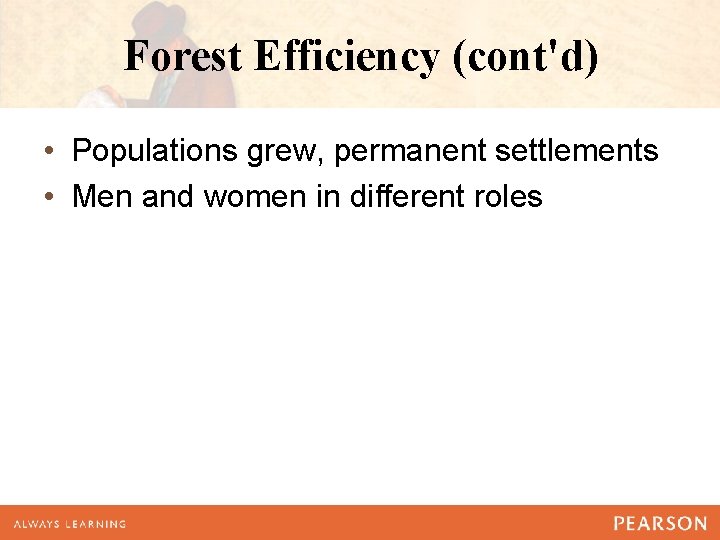 Forest Efficiency (cont'd)

• Populations grew, permanent settlements
• Men and women in different roles

ALWAYS LEARNING

PEARSON